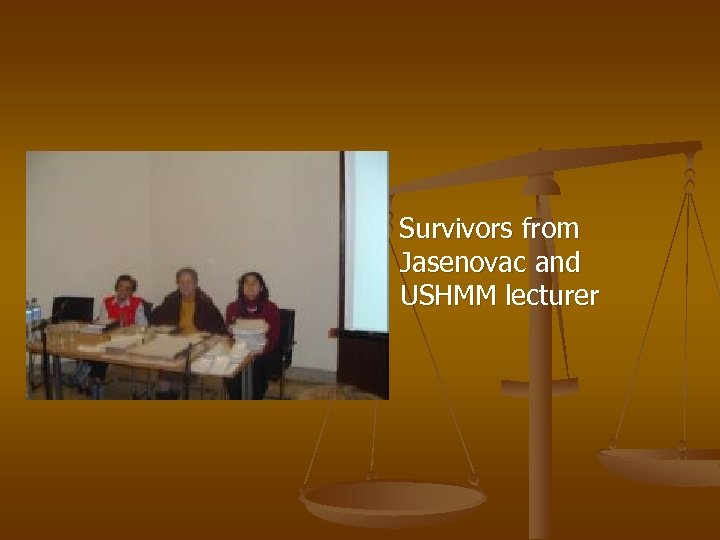 Survivors from Jasenovac and USHMM lecturer